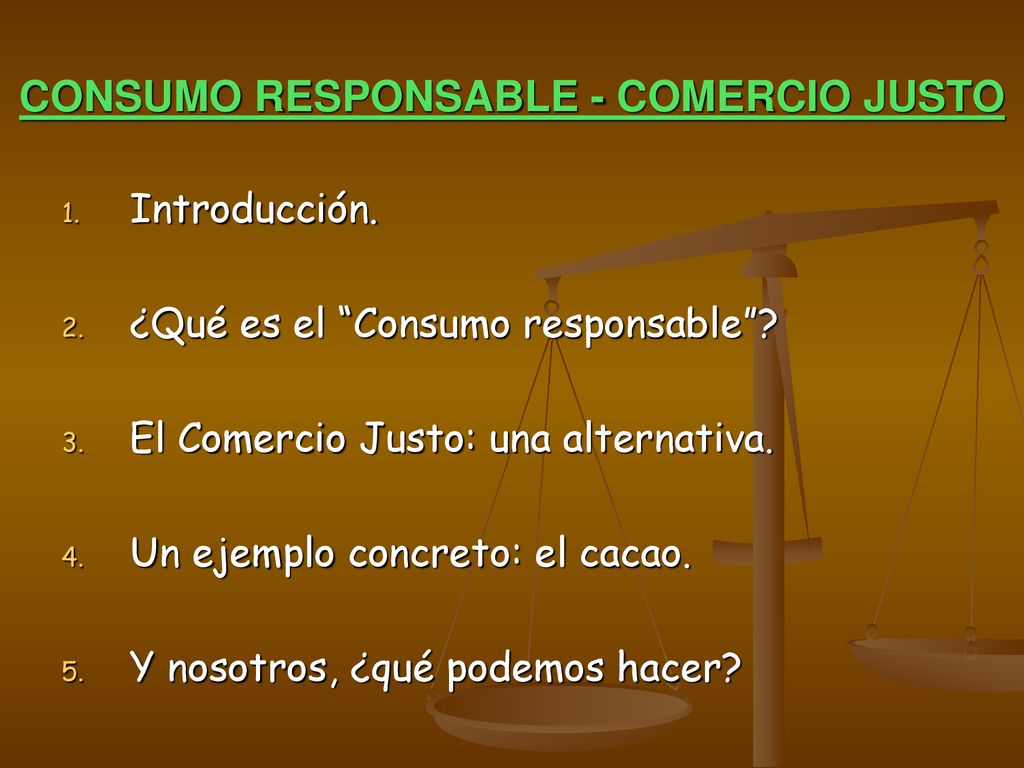 CONSUMO RESPONSABLE - COMERCIO JUSTO

1. Introducción.

2. ¿Qué es el “Consumo responsable”?

3. El Comercio Justo: una alternativa.

4. Un ejemplo concreto: el cacao.

5. Y nosotros, ¿qué podemos hacer?